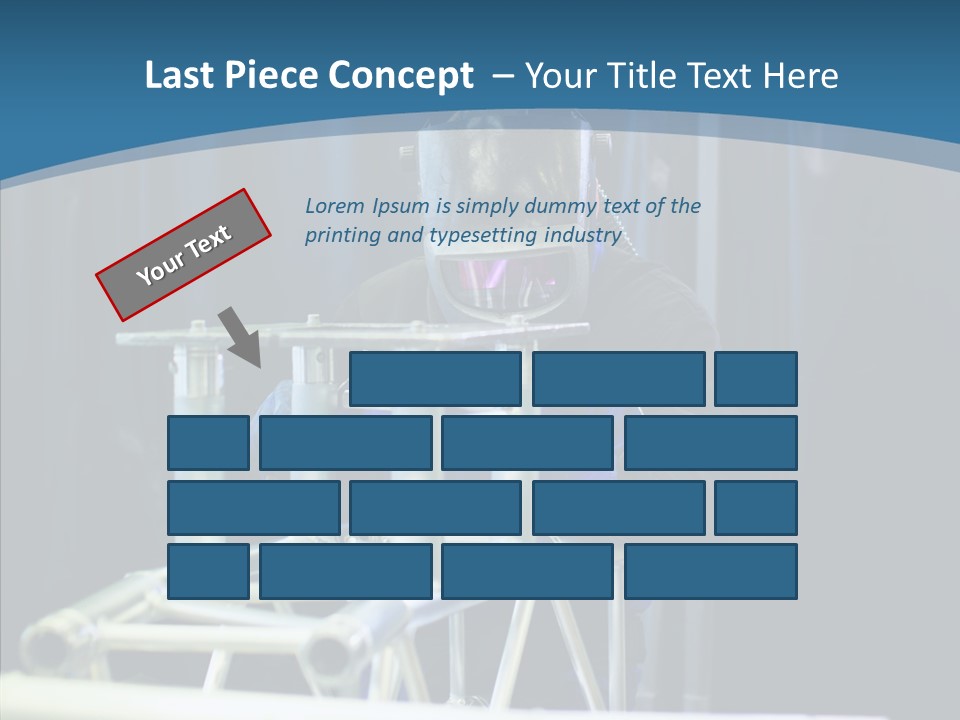 Last Piece Concept – Your Title Text Here

Your Text

Lorem Ipsum is simply dummy text of the printing and typesetting industry